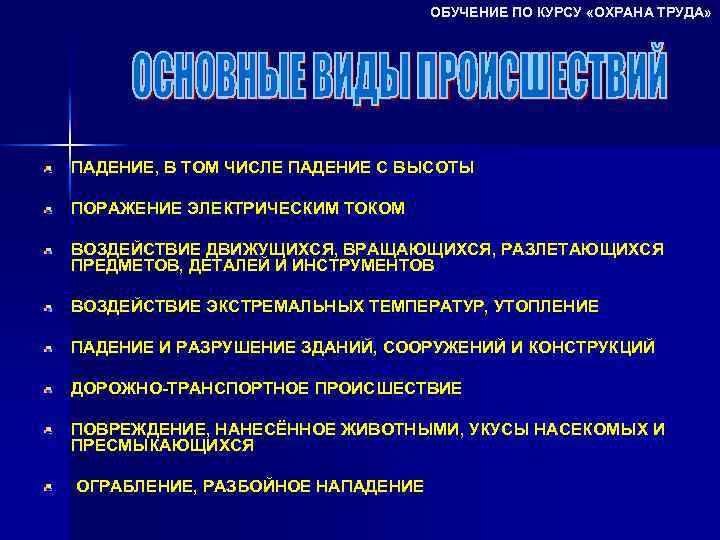 ОБУЧЕНИЕ ПО КУРСУ «ОХРАНА ТРУДА»

ОСНОВНЫЕ ВИДЫ ПРОИСШЕСТВИЙ

ПАДЕНИЕ, В ТОМ ЧИСЛЕ ПАДЕНИЕ С ВЫСОТЫ

ПОРАЖЕНИЕ ЭЛЕКТРИЧЕСКИМ ТОКОМ

ВОЗДЕЙСТВИЕ ДВИЖУЩИХСЯ, ВРАЩАЮЩИХСЯ, РАЗЛЕТАЮЩИХСЯ ПРЕДМЕТОВ, ДЕТАЛЕЙ И ИНСТРУМЕНТОВ

ВОЗДЕЙСТВИЕ ЭКСТРЕМАЛЬНЫХ ТЕМПЕРАТУР, УТОПЛЕНИЕ

ПАДЕНИЕ И РАЗРУШЕНИЕ ЗДАНИЙ, СООРУЖЕНИЙ И КОНСТРУКЦИЙ

ДОРОЖНО-ТРАНСПОРТНОЕ ПРОИСШЕСТВИЕ

ПОВРЕЖДЕНИЕ, НАНЕСЁННОЕ ЖИВОТНЫМИ, УКУСЫ НАСЕКОМЫХ И ПРЕСМЫКАЮЩИХСЯ

ОГРАБЛЕНИЕ, РАЗБОЙНОЕ НАПАДЕНИЕ